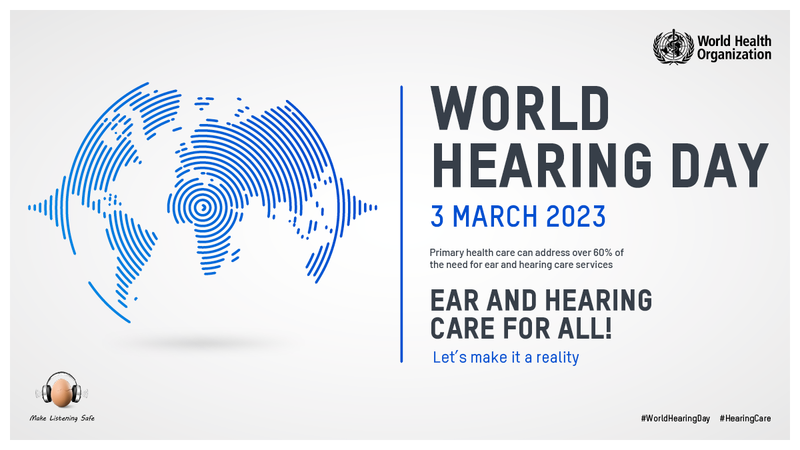 World Health Organization

WORLD HEARING DAY

3 MARCH 2023

Primary health care can address over 60% of the need for ear and hearing care services

EAR AND HEARING CARE FOR ALL!

Let's make it a reality

Make Listening Safe

#WorldHearingDay #HearingCare